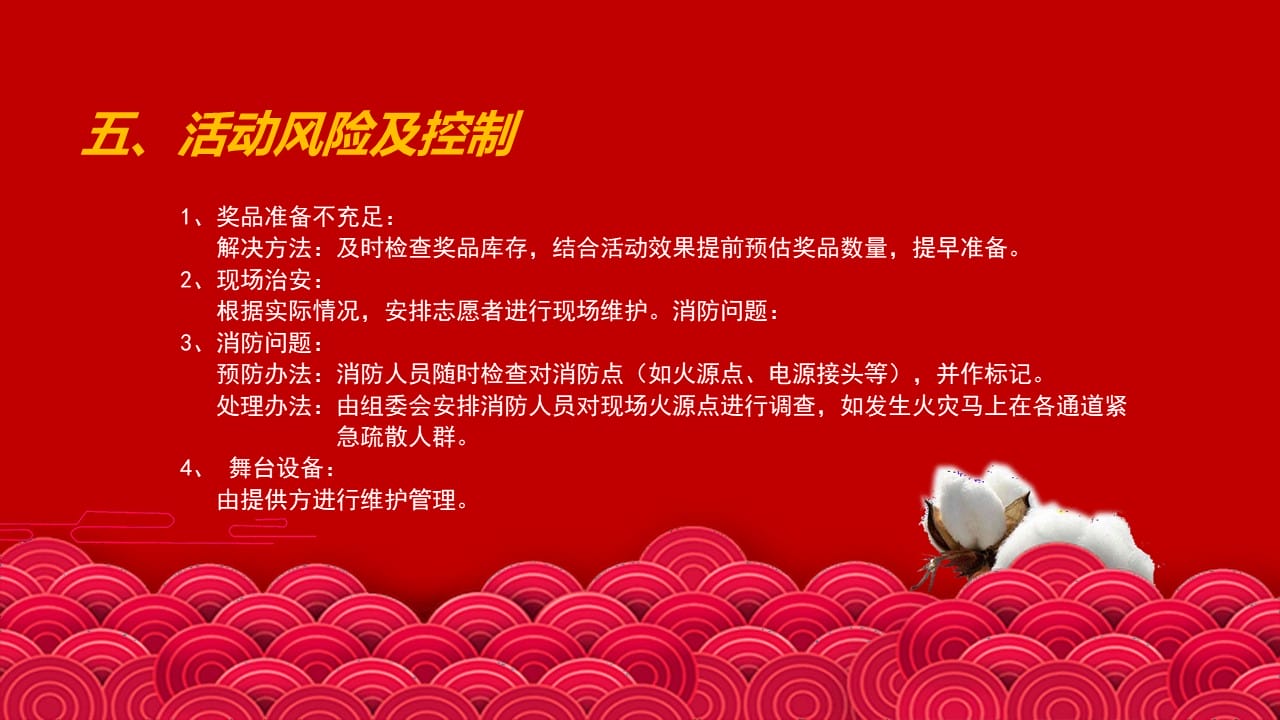 五、活动风险及控制

1、奖品准备不充足：
解决方法：及时检查奖品库存，结合活动效果提前预估奖品数量，提早准备。
2、现场治安：
根据实际情况，安排志愿者进行现场维护。消防问题：
3、消防问题：
预防办法：消防人员随时检查对消防点（如火源点、电源接头等），并作标记。
处理办法：由组委会安排消防人员对现场火源点进行调查，如发生火灾马上在各通道紧急疏散人群。
4、 舞台设备：
由提供方进行维护管理。